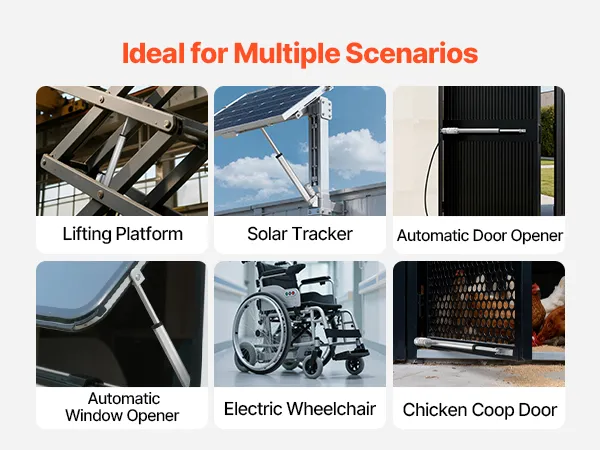 Ideal for Multiple Scenarios

Lifting Platform

Solar Tracker

Automatic Door Opener

Automatic Window Opener

Electric Wheelchair

Chicken Coop Door